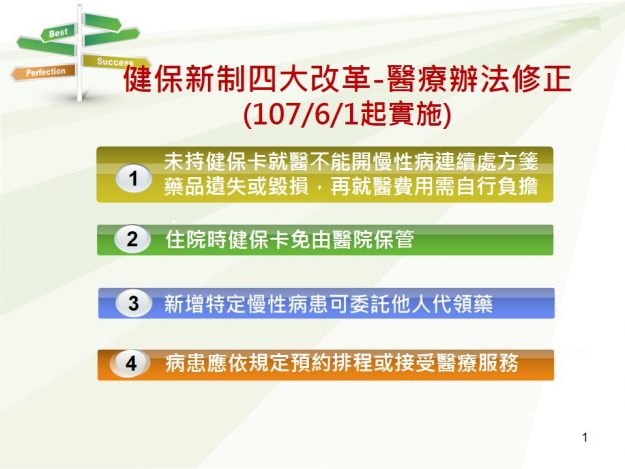 Best
Success
Perfection

健保新制四大改革-醫療辦法修正
(107/6/1起實施)

1 未持健保卡就醫不能開慢性病連續處方箋
藥品遺失或毀損，再就醫費用需自行負擔

2 住院時健保卡免由醫院保管

3 新增特定慢性病患可委託他人代領藥

4 病患應依規定預約排程或接受醫療服務

1